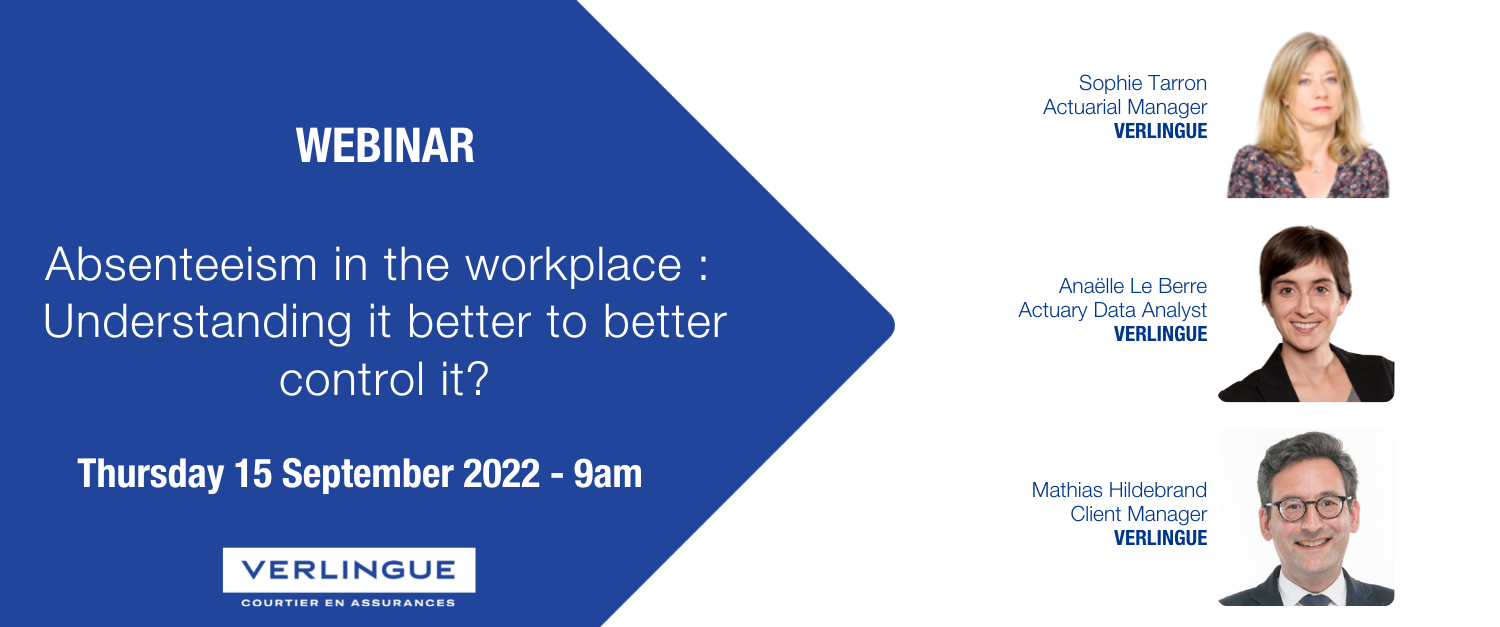 WEBINAR

Absenteeism in the workplace : Understanding it better to better control it?

Thursday 15 September 2022 - 9am

VERLINGUE
COURTIER EN ASSURANCES

Sophie Tarron
Actuarial Manager
VERLINGUE

Anaëlle Le Berre
Actuary Data Analyst
VERLINGUE

Mathias Hildebrand
Client Manager
VERLINGUE